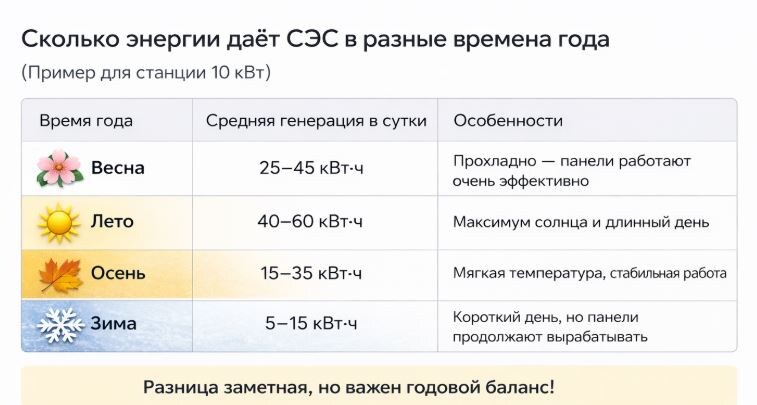 Сколько энергии даёт СЭС в разные времена года

(Пример для станции 10 кВт)

| Время года | Средняя генерация в сутки | Особенности |
|---|---|---|
| Весна | 25–45 кВт·ч | Прохладно — панели работают очень эффективно |
| Лето | 40–60 кВт·ч | Максимум солнца и длинный день |
| Осень | 15–35 кВт·ч | Мягкая температура, стабильная работа |
| Зима | 5–15 кВт·ч | Короткий день, но панели продолжают вырабатывать |

Разница заметная, но важен годовой баланс!